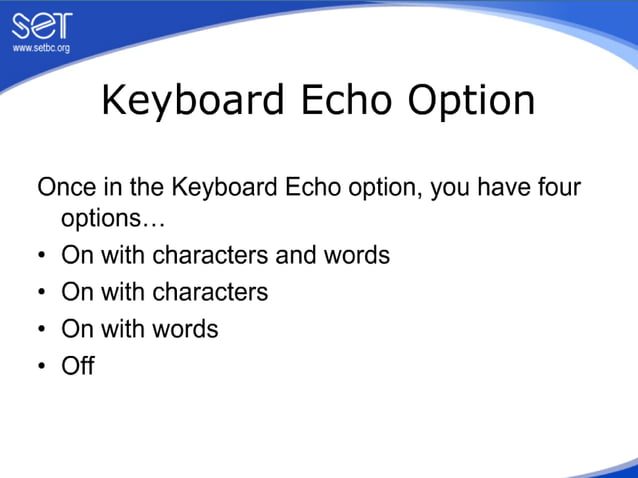 SET
www.setbc.org

Keyboard Echo Option

Once in the Keyboard Echo option, you have four options…
• On with characters and words
• On with characters
• On with words
• Off